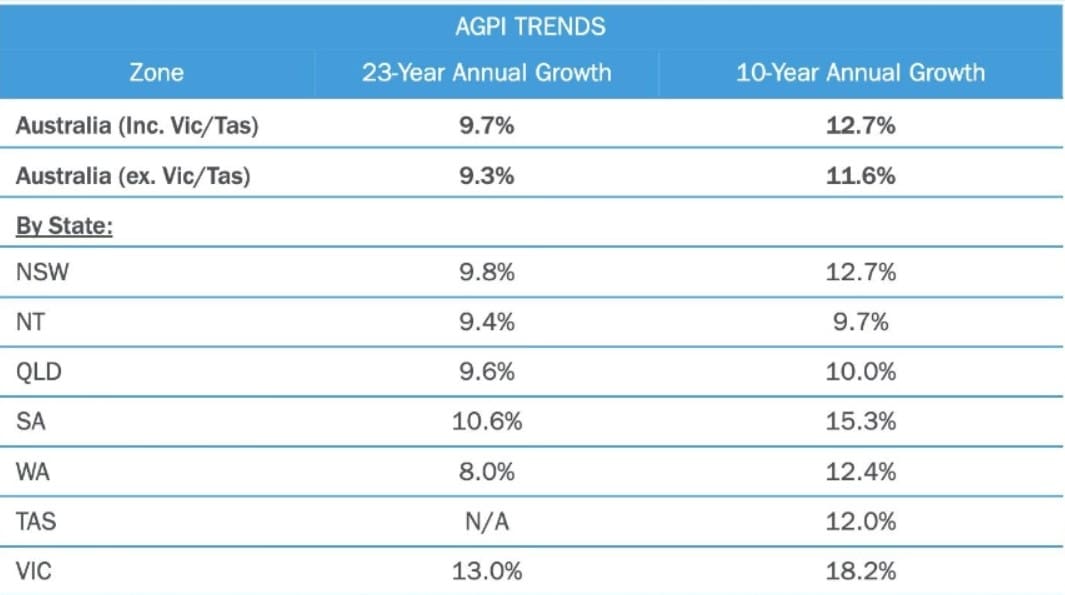 AGPI TRENDS

| Zone | 23-Year Annual Growth | 10-Year Annual Growth |
|---|---|---|
| Australia (Inc. Vic/Tas) | 9.7% | 12.7% |
| Australia (ex. Vic/Tas) | 9.3% | 11.6% |
| By State: | | |
| NSW | 9.8% | 12.7% |
| NT | 9.4% | 9.7% |
| QLD | 9.6% | 10.0% |
| SA | 10.6% | 15.3% |
| WA | 8.0% | 12.4% |
| TAS | N/A | 12.0% |
| VIC | 13.0% | 18.2% |